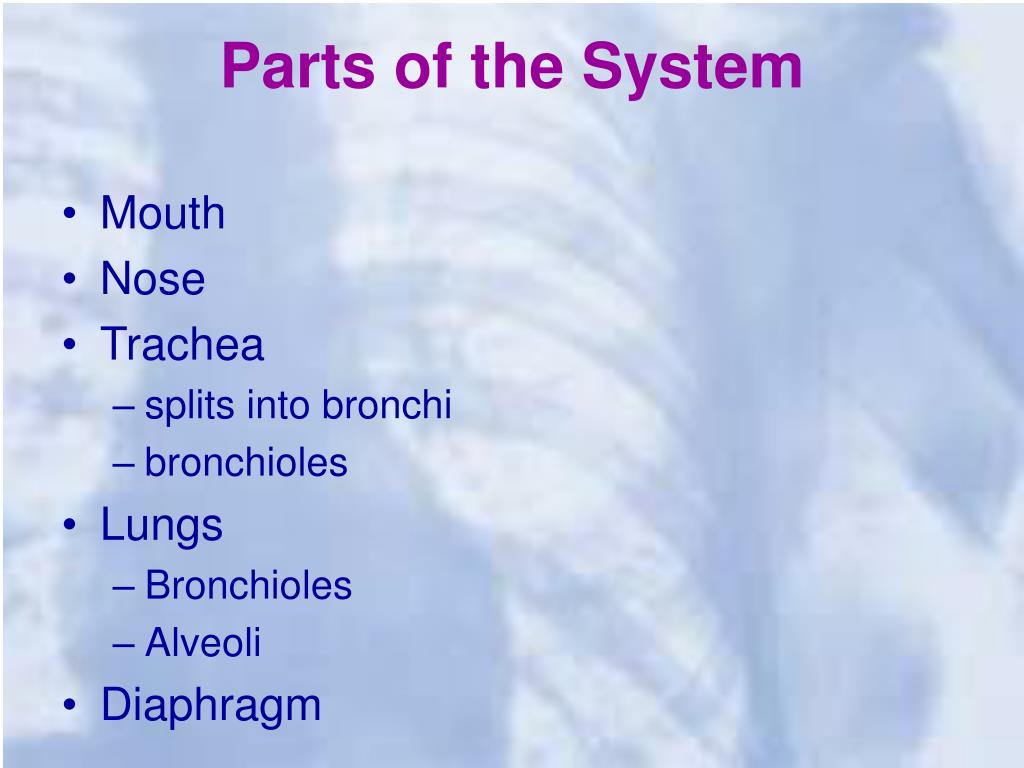 Parts of the System

• Mouth
• Nose
• Trachea
– splits into bronchi
– bronchioles
• Lungs
– Bronchioles
– Alveoli
• Diaphragm